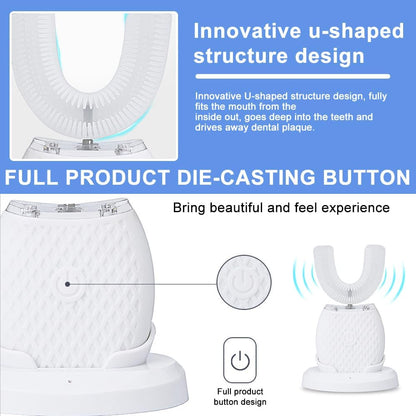 Innovative u-shaped structure design

Innovative U-shaped structure design, fully fits the mouth from the inside out, goes deep into the teeth and drives away dental plaque.

FULL PRODUCT DIE-CASTING BUTTON

Bring beautiful and feel experience

Full product button design